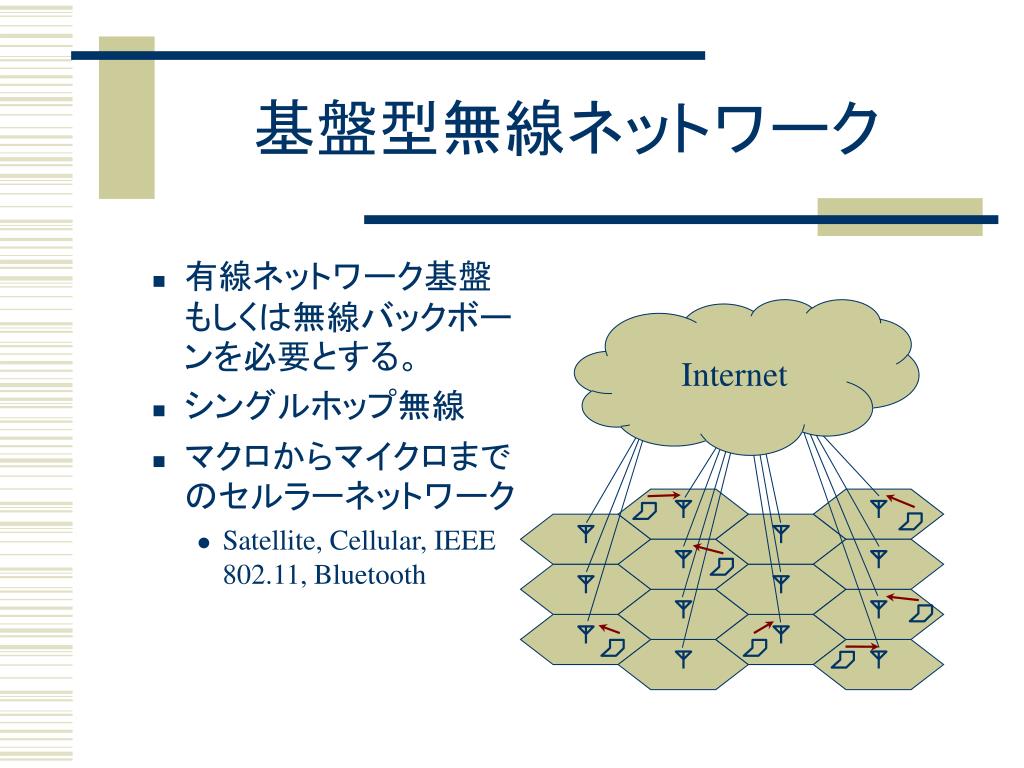 基盤型無線ネットワーク

- 有線ネットワーク基盤もしくは無線バックボーンを必要とする。
- シングルホップ無線
- マクロからマイクロまでのセルラーネットワーク
  - Satellite, Cellular, IEEE 802.11, Bluetooth

Internet